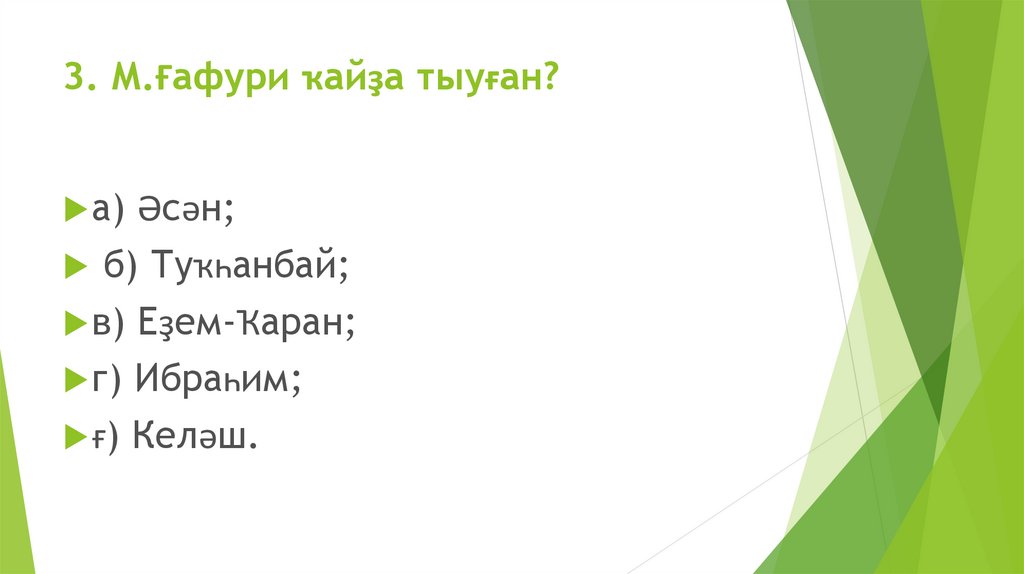 3. М.Ғафури ҡайҙа тыуған?

а) Әсән;

б) Туҡһанбай;

в) Еҙем-Ҡаран;

г) Ибраһим;

ғ) Келәш.